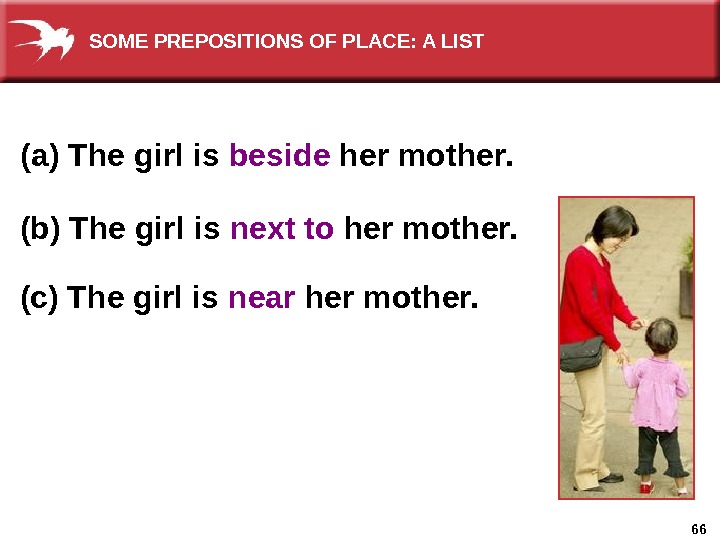 SOME PREPOSITIONS OF PLACE: A LIST

(a) The girl is beside her mother.

(b) The girl is next to her mother.

(c) The girl is near her mother.

66